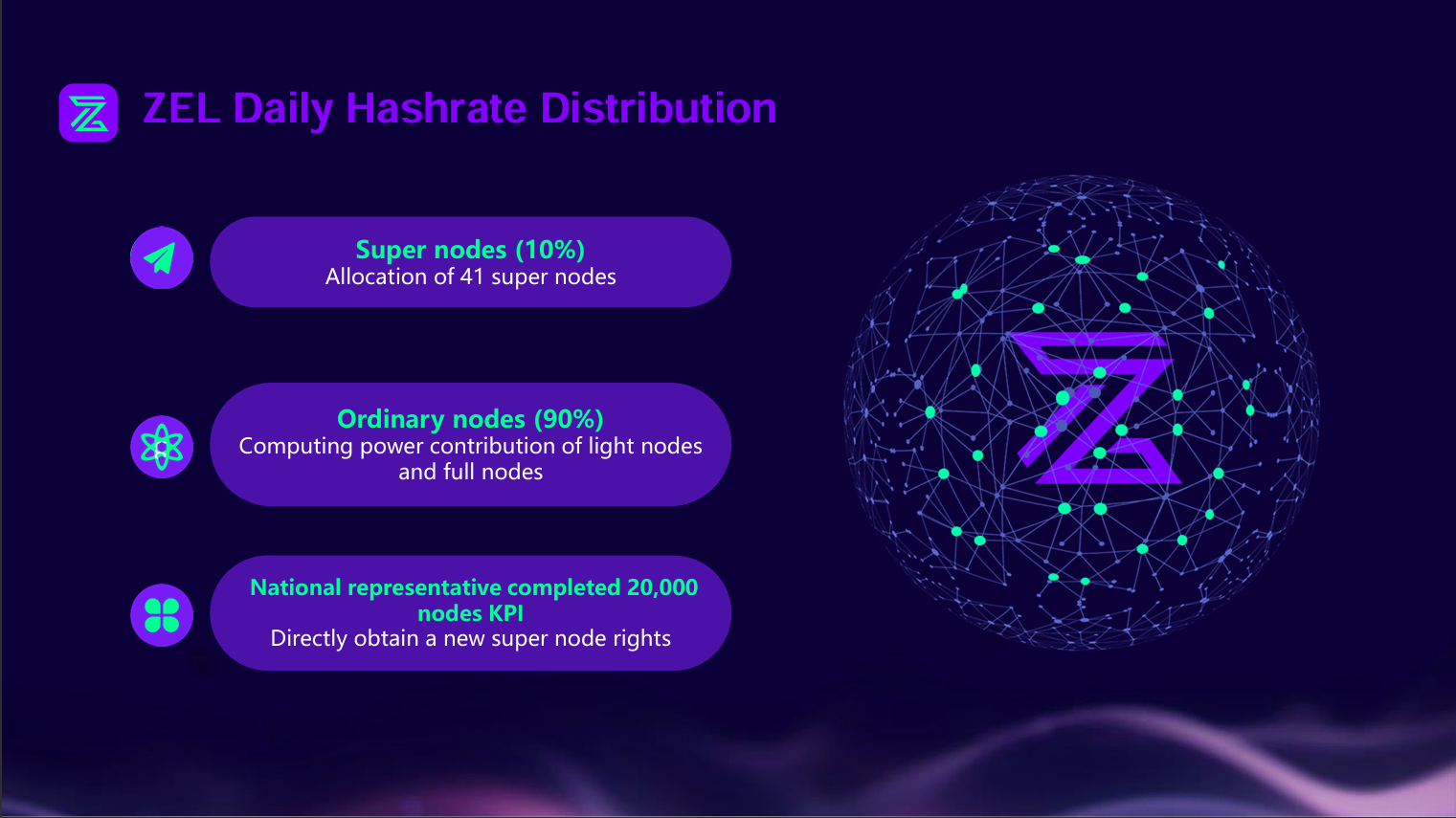 ZEL Daily Hashrate Distribution

Super nodes (10%)
Allocation of 41 super nodes

Ordinary nodes (90%)
Computing power contribution of light nodes and full nodes

National representative completed 20,000 nodes KPI
Directly obtain a new super node rights